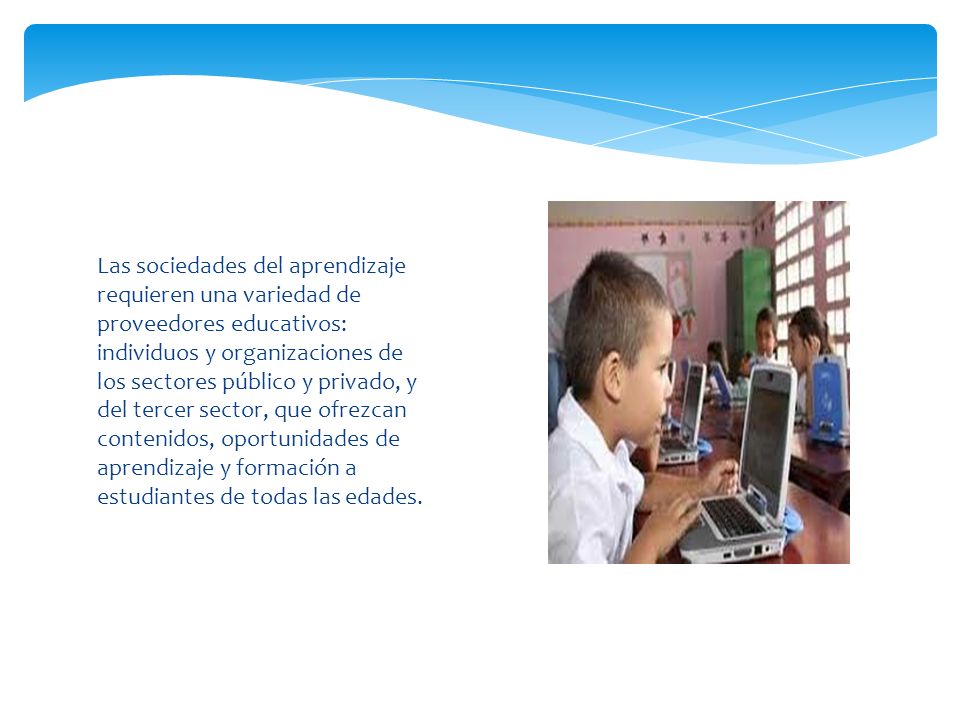 Las sociedades del aprendizaje requieren una variedad de proveedores educativos: individuos y organizaciones de los sectores público y privado, y del tercer sector, que ofrezcan contenidos, oportunidades de aprendizaje y formación a estudiantes de todas las edades.